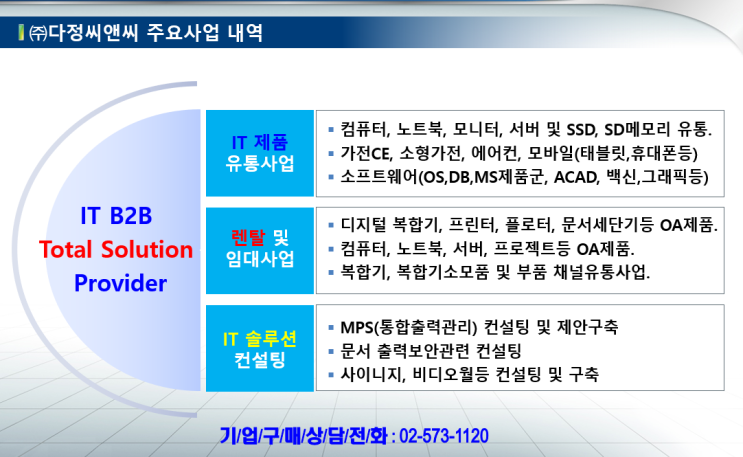 ㈜다정씨앤씨 주요사업 내역

IT B2B
Total Solution
Provider

IT 제품
유통사업

▪ 컴퓨터, 노트북, 모니터, 서버 및 SSD, SD메모리 유통.
▪ 가전CE, 소형가전, 에어컨, 모바일(태블릿,휴대폰등)
▪ 소프트웨어(OS,DB,MS제품군, ACAD, 백신,그래픽등)

렌탈 및
임대사업

▪ 디지털 복합기, 프린터, 플로터, 문서세단기등 OA제품.
▪ 컴퓨터, 노트북, 서버, 프로젝트등 OA제품.
▪ 복합기, 복합기소모품 및 부품 채널유통사업.

IT 솔루션
컨설팅

▪ MPS(통합출력관리) 컨설팅 및 제안구축
▪ 문서 출력보안관련 컨설팅
▪ 사이니지, 비디오월등 컨설팅 및 구축

기/업/구/매/상/담/전/화 : 02-573-1120